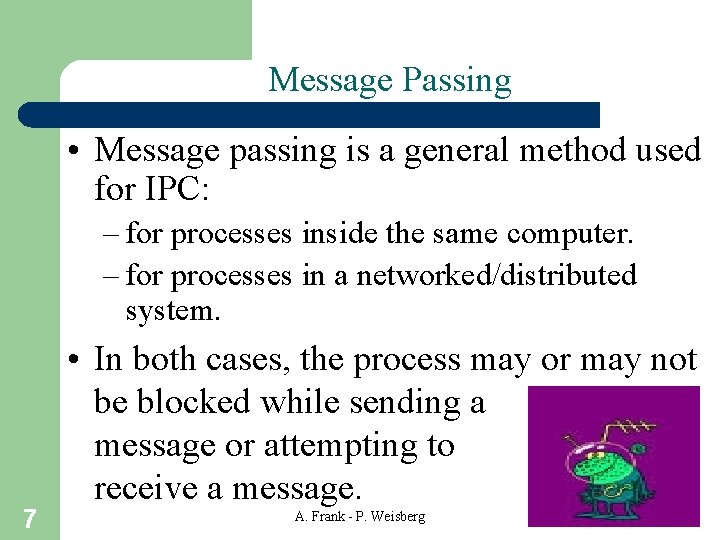 Message Passing

• Message passing is a general method used for IPC:

– for processes inside the same computer.

– for processes in a networked/distributed system.

• In both cases, the process may or may not be blocked while sending a message or attempting to receive a message.

7

A. Frank - P. Weisberg